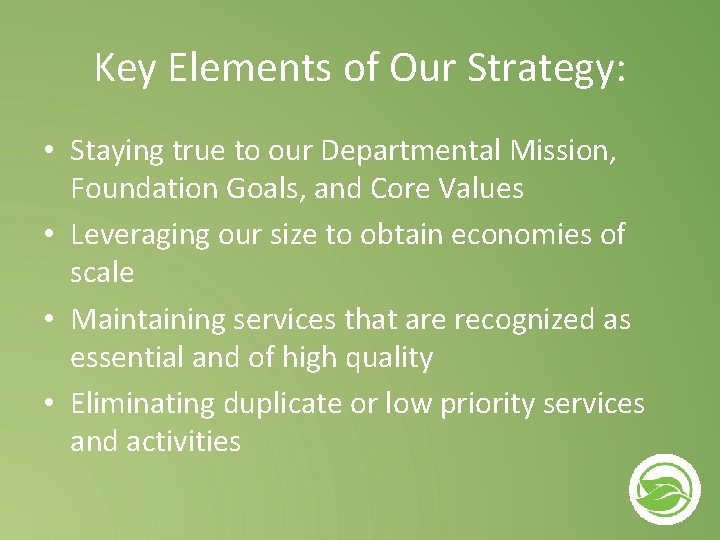 Key Elements of Our Strategy:

• Staying true to our Departmental Mission, Foundation Goals, and Core Values
• Leveraging our size to obtain economies of scale
• Maintaining services that are recognized as essential and of high quality
• Eliminating duplicate or low priority services and activities